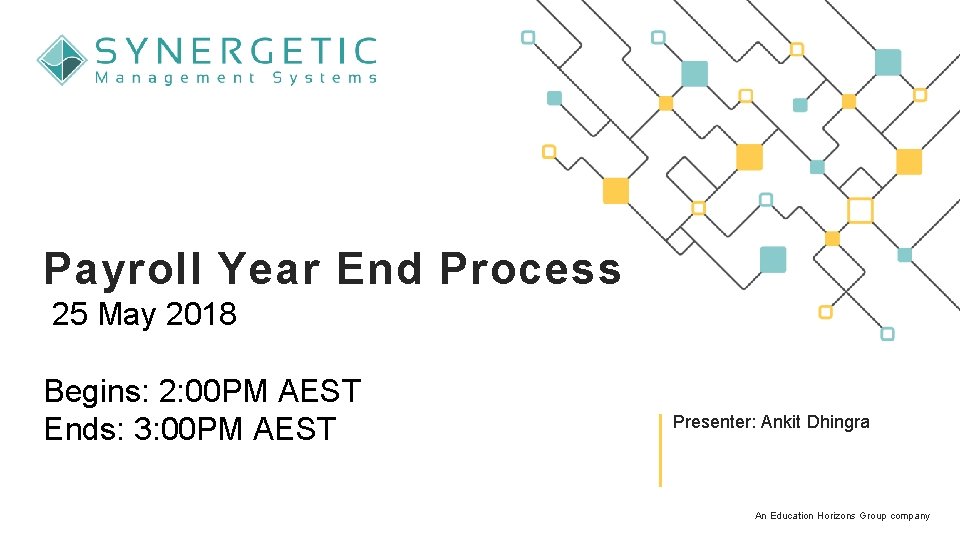 SYNERGETIC
Management Systems

Payroll Year End Process
25 May 2018

Begins: 2:00PM AEST
Ends: 3:00PM AEST

Presenter: Ankit Dhingra

An Education Horizons Group company